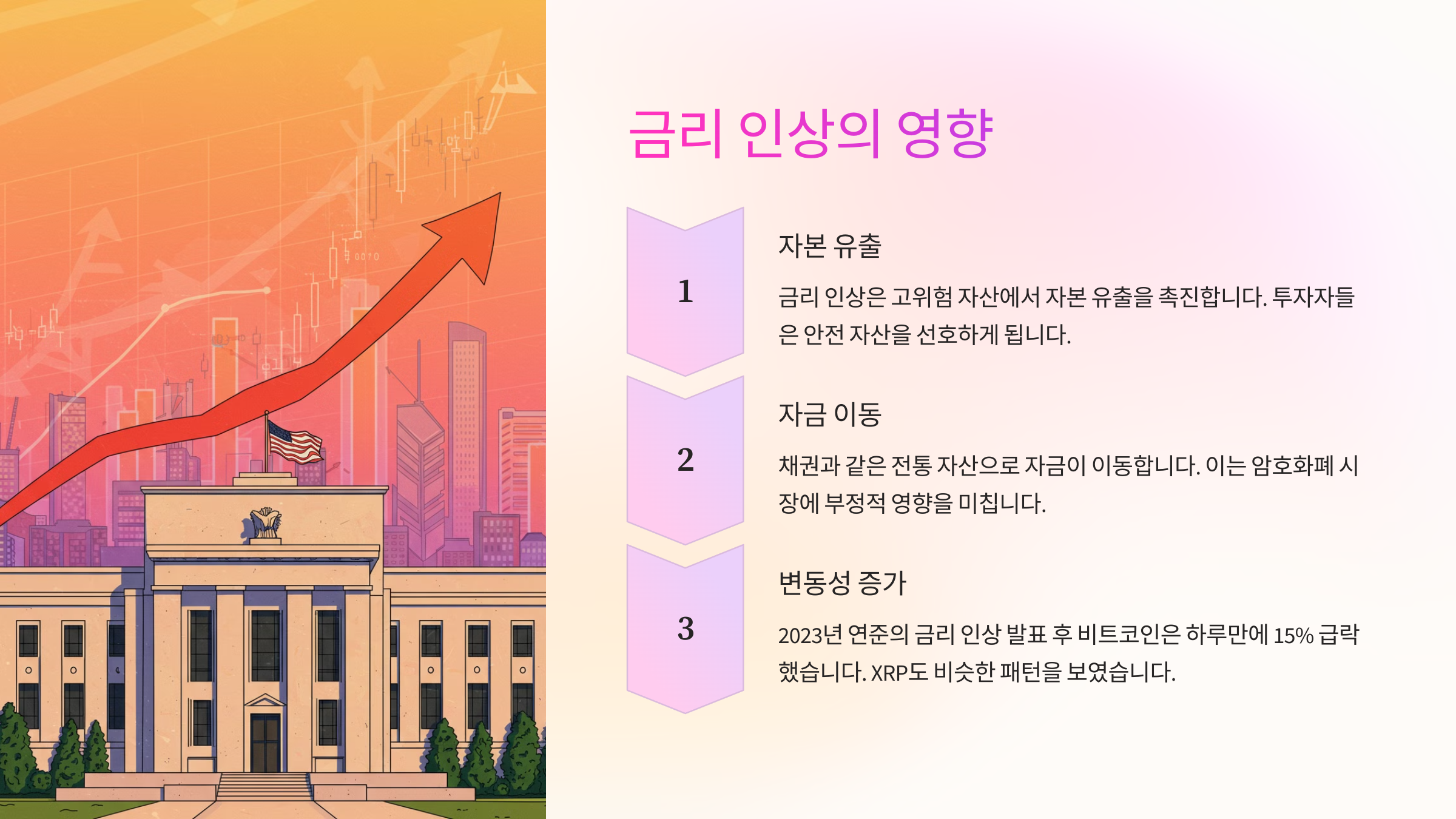 금리 인상의 영향

1

자본 유출

금리 인상은 고위험 자산에서 자본 유출을 촉진합니다. 투자자들은 안전 자산을 선호하게 됩니다.

2

자금 이동

채권과 같은 전통 자산으로 자금이 이동합니다. 이는 암호화폐 시장에 부정적 영향을 미칩니다.

3

변동성 증가

2023년 연준의 금리 인상 발표 후 비트코인은 하루만에 15% 급락했습니다. XRP도 비슷한 패턴을 보였습니다.